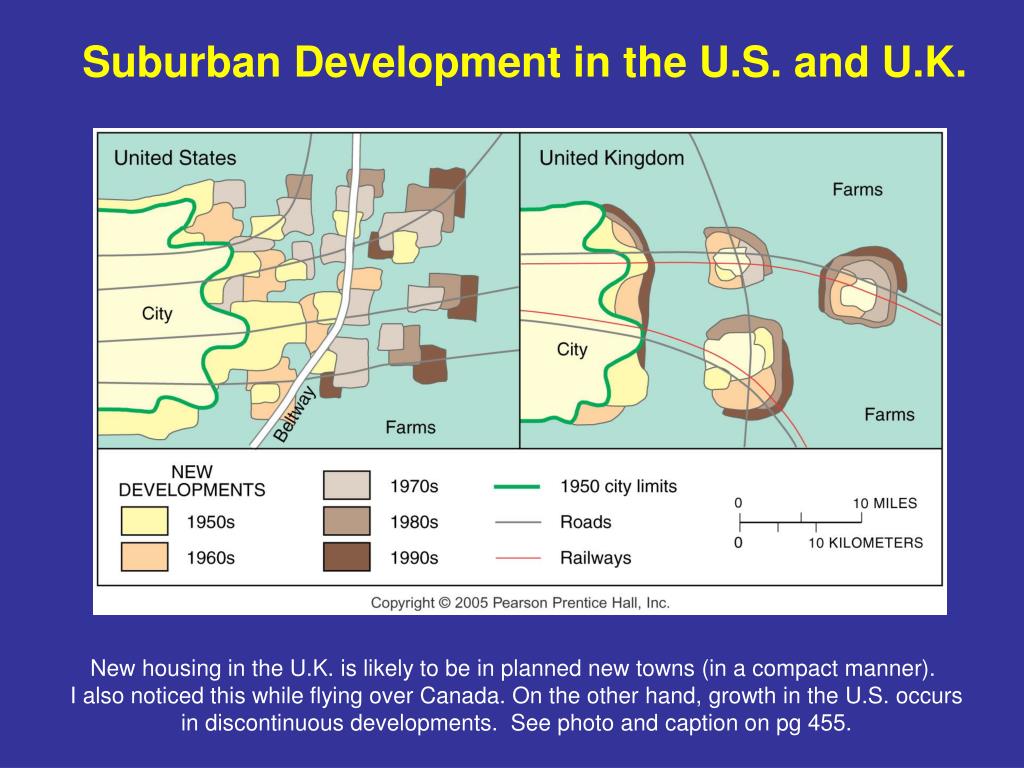 Suburban Development in the U.S. and U.K.

United States

City

Beltway

Farms

United Kingdom

Farms

City

Farms

NEW DEVELOPMENTS

1950s

1960s

1970s

1980s

1990s

1950 city limits

Roads

Railways

0 10 MILES

0 10 KILOMETERS

Copyright © 2005 Pearson Prentice Hall, Inc.

New housing in the U.K. is likely to be in planned new towns (in a compact manner). I also noticed this while flying over Canada. On the other hand, growth in the U.S. occurs in discontinuous developments. See photo and caption on pg 455.